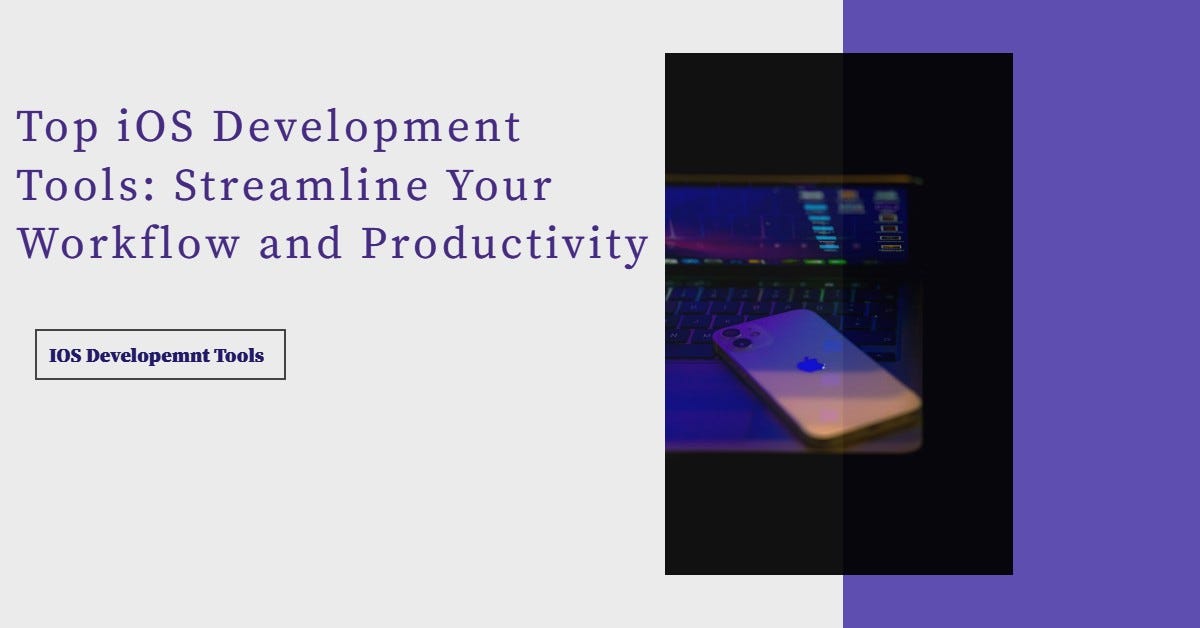 Top iOS Development Tools: Streamline Your Workflow and Productivity

IOS Developemnt Tools